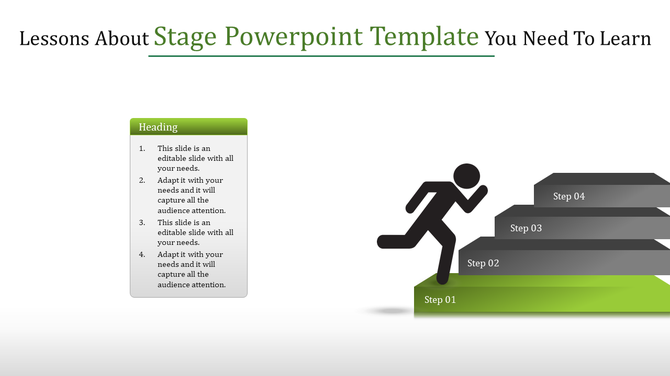 Lessons About Stage Powerpoint Template You Need To Learn

Heading

1. This slide is an editable slide with all your needs.
2. Adapt it with your needs and it will capture all the audience attention.
3. This slide is an editable slide with all your needs.
4. Adapt it with your needs and it will capture all the audience attention.

Step 04
Step 03
Step 02
Step 01